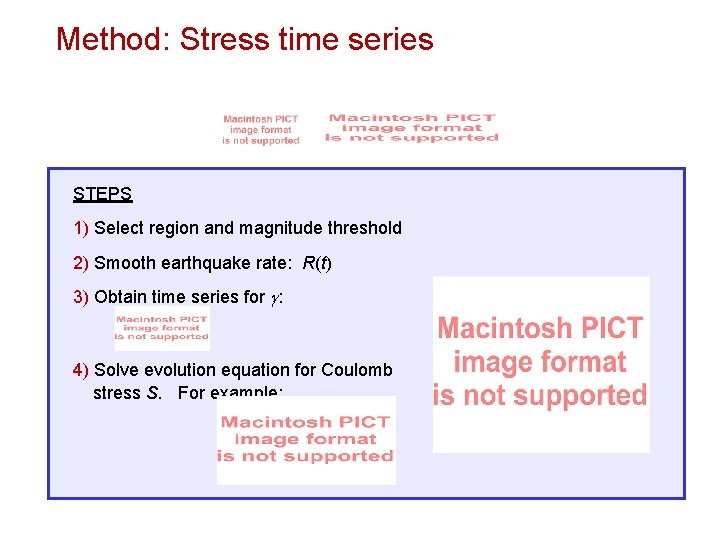 Method: Stress time series

Macintosh PICT image format is not supported Macintosh PICT image format is not supported

STEPS

1) Select region and magnitude threshold

2) Smooth earthquake rate: $R(t)$

3) Obtain time series for $\gamma$:

Macintosh PICT image format is not supported

4) Solve evolution equation for Coulomb stress $S$. For example:

Macintosh PICT image format is not supported

Macintosh PICT image format is not supported